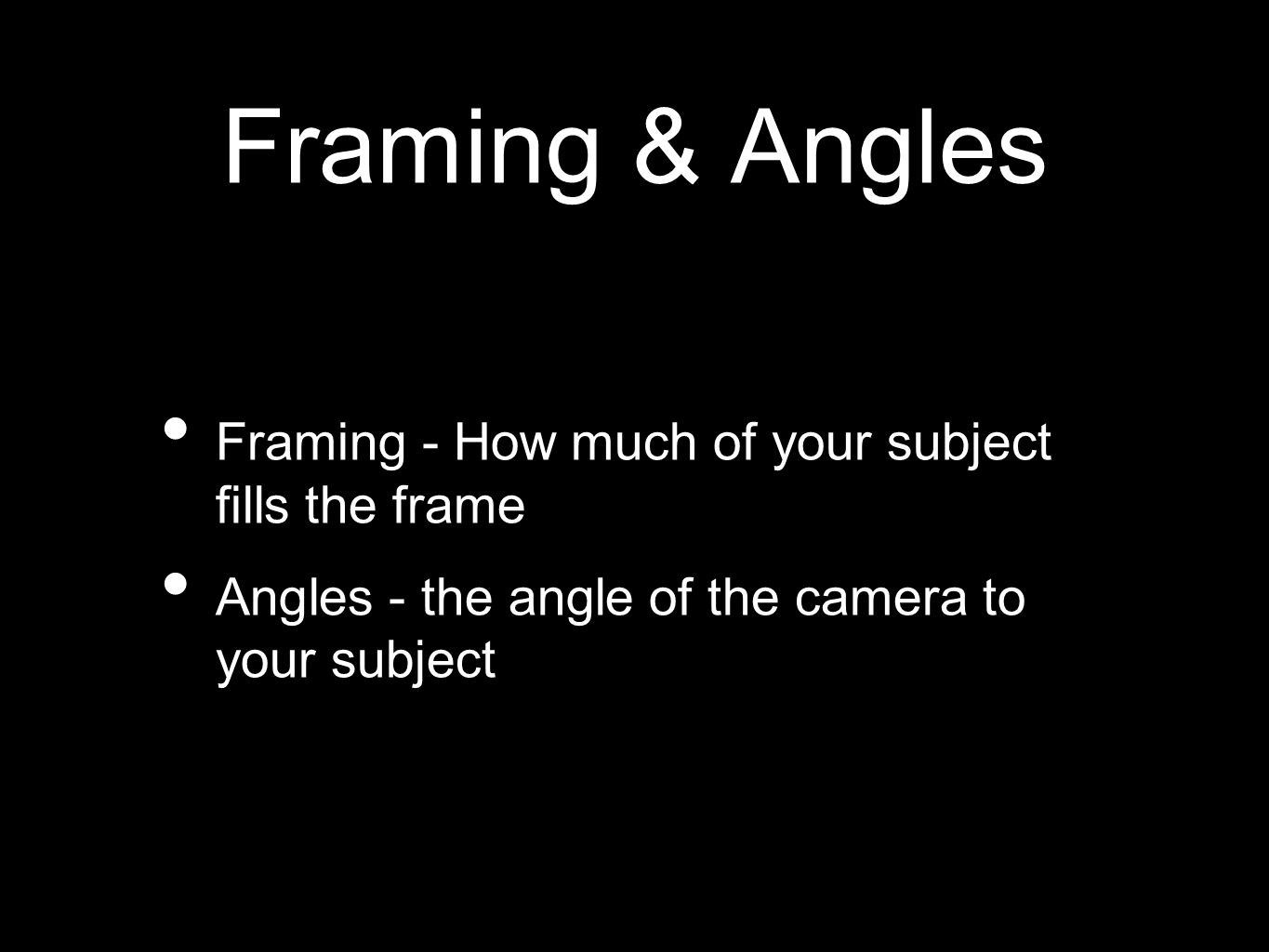 Framing & Angles

• Framing - How much of your subject fills the frame

• Angles - the angle of the camera to your subject